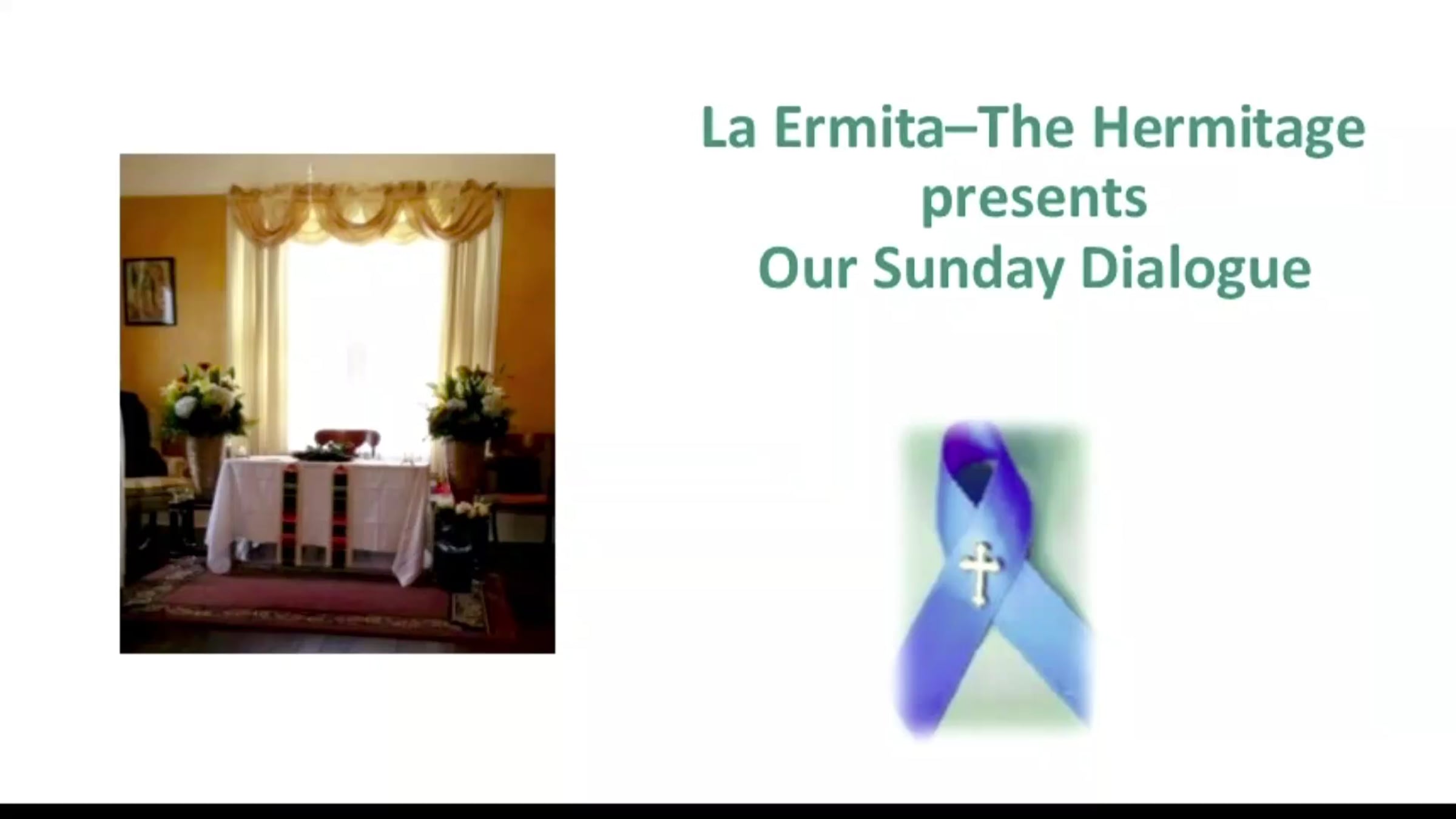 La Ermita–The Hermitage
presents
Our Sunday Dialogue